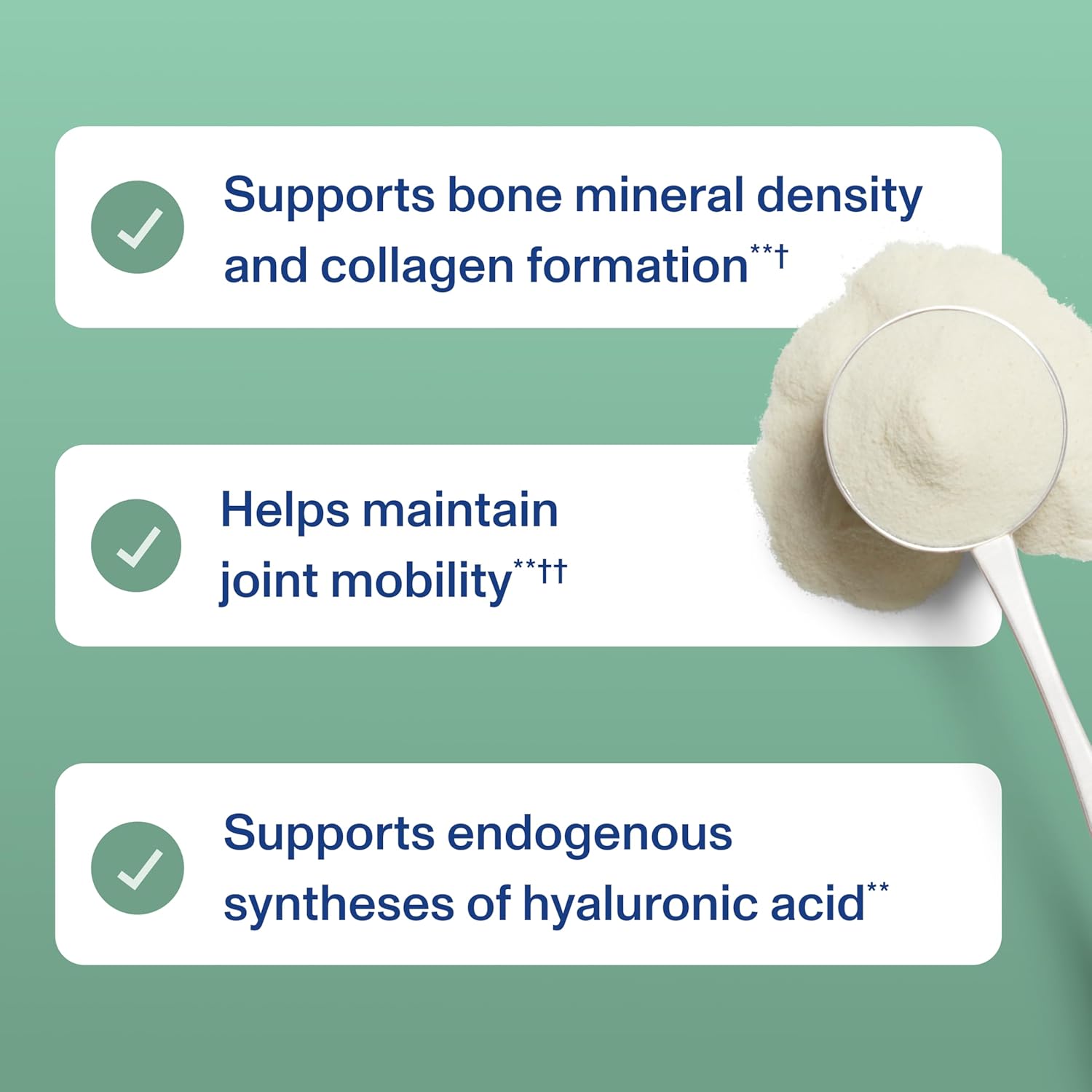 Supports bone mineral density and collagen formation**†

Helps maintain joint mobility**††

Supports endogenous syntheses of hyaluronic acid**